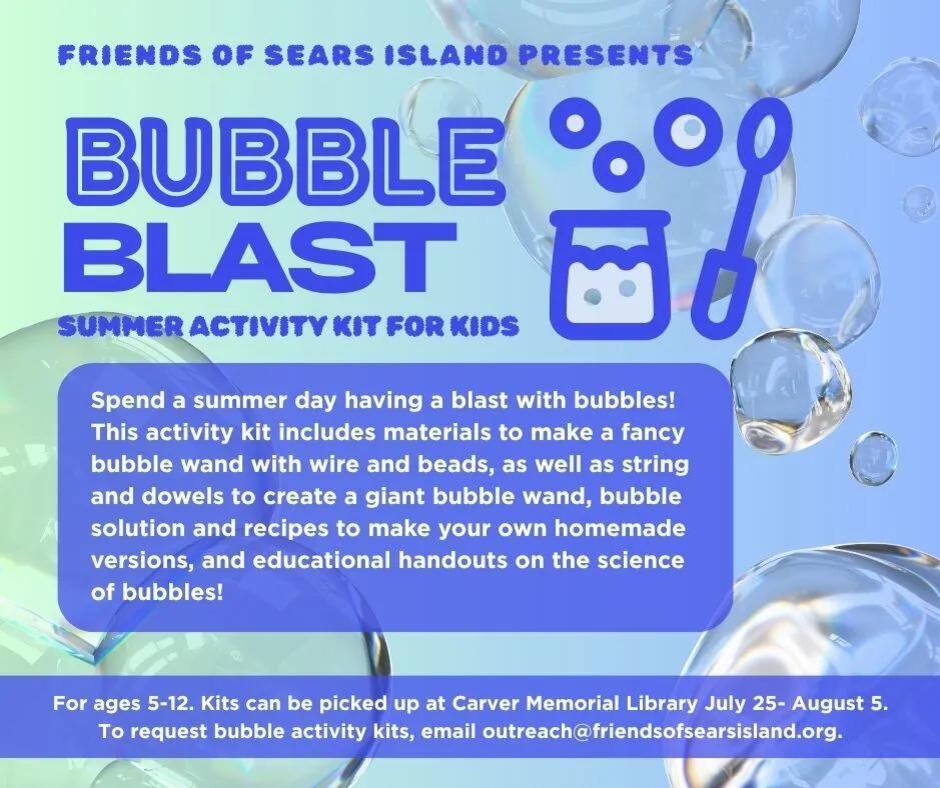 FRIENDS OF SEARS ISLAND PRESENTS

BUBBLE BLAST

SUMMER ACTIVITY KIT FOR KIDS

Spend a summer day having a blast with bubbles! This activity kit includes materials to make a fancy bubble wand with wire and beads, as well as string and dowels to create a giant bubble wand, bubble solution and recipes to make your own homemade versions, and educational handouts on the science of bubbles!

For ages 5-12. Kits can be picked up at Carver Memorial Library July 25- August 5. To request bubble activity kits, email outreach@friendsofsearsisland.org.